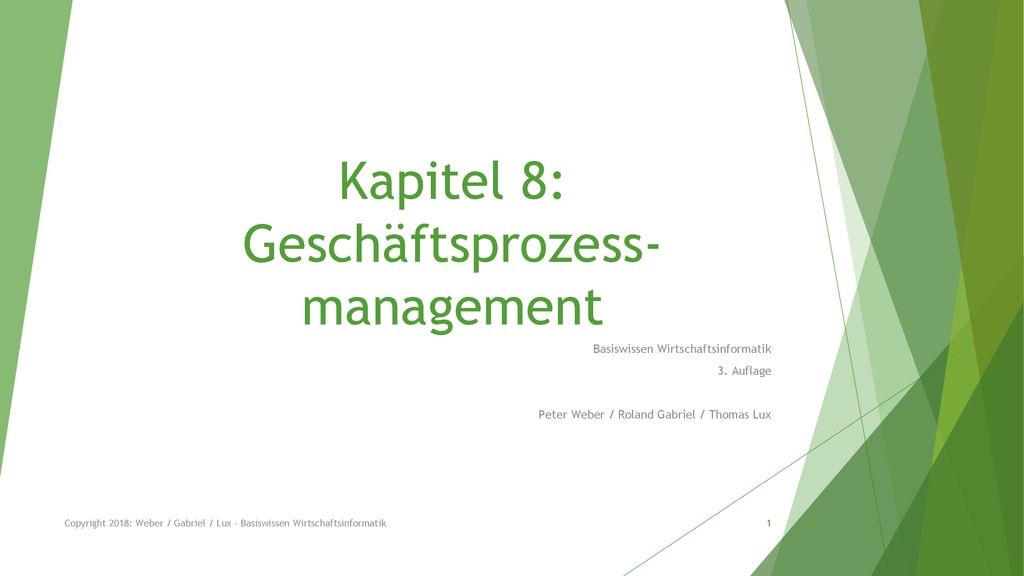 Kapitel 8: Geschäftsprozess-management

Basiswissen Wirtschaftsinformatik

3. Auflage

Peter Weber / Roland Gabriel / Thomas Lux

Copyright 2018: Weber / Gabriel / Lux – Basiswissen Wirtschaftsinformatik

1